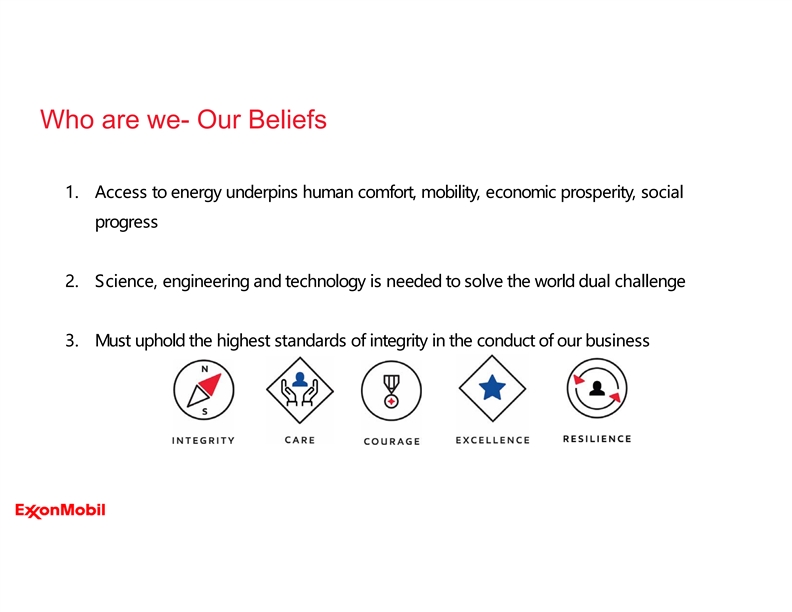 Who are we- Our Beliefs

1. Access to energy underpins human comfort, mobility, economic prosperity, social progress

2. Science, engineering and technology is needed to solve the world dual challenge

3. Must uphold the highest standards of integrity in the conduct of our business

N

S

INTEGRITY

CARE

COURAGE

EXCELLENCE

RESILIENCE

ExxonMobil